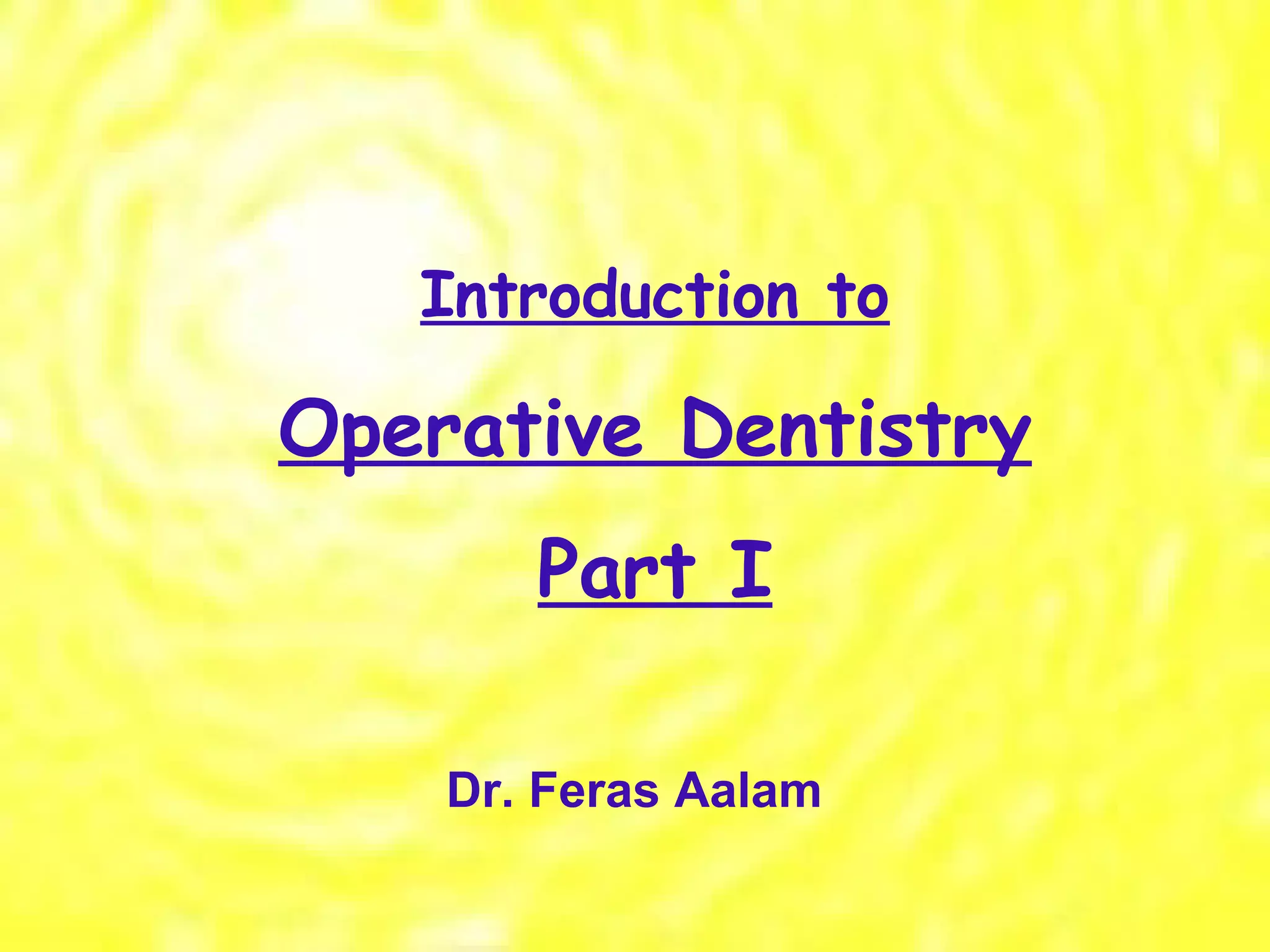 Introduction to

Operative Dentistry

Part I

Dr. Feras Aalam